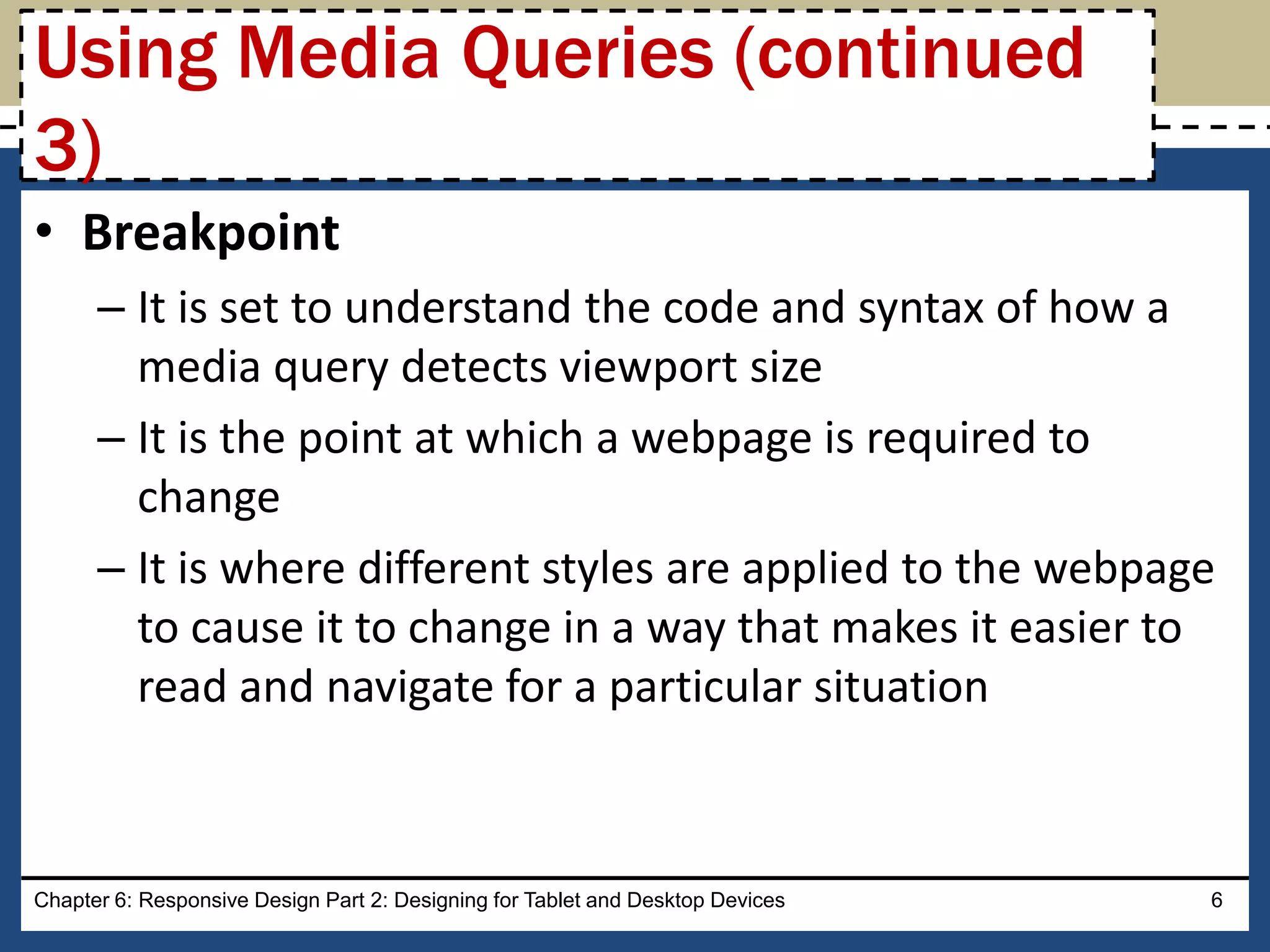 Using Media Queries (continued 3)

• Breakpoint

– It is set to understand the code and syntax of how a media query detects viewport size

– It is the point at which a webpage is required to change

– It is where different styles are applied to the webpage to cause it to change in a way that makes it easier to read and navigate for a particular situation

Chapter 6: Responsive Design Part 2: Designing for Tablet and Desktop Devices

6